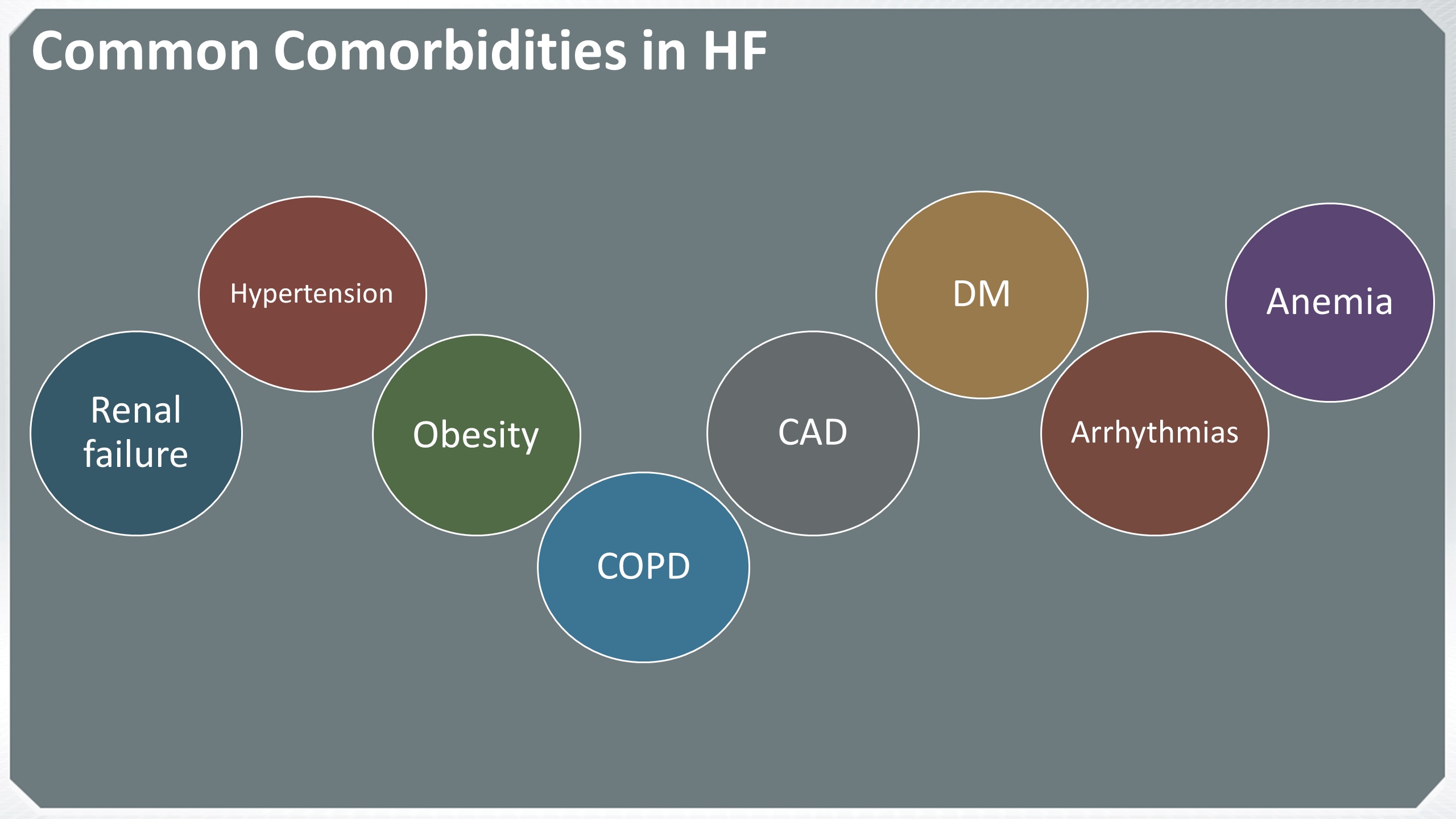 Common Comorbidities in HF

Renal failure

Hypertension

Obesity

COPD

CAD

DM

Arrhythmias

Anemia